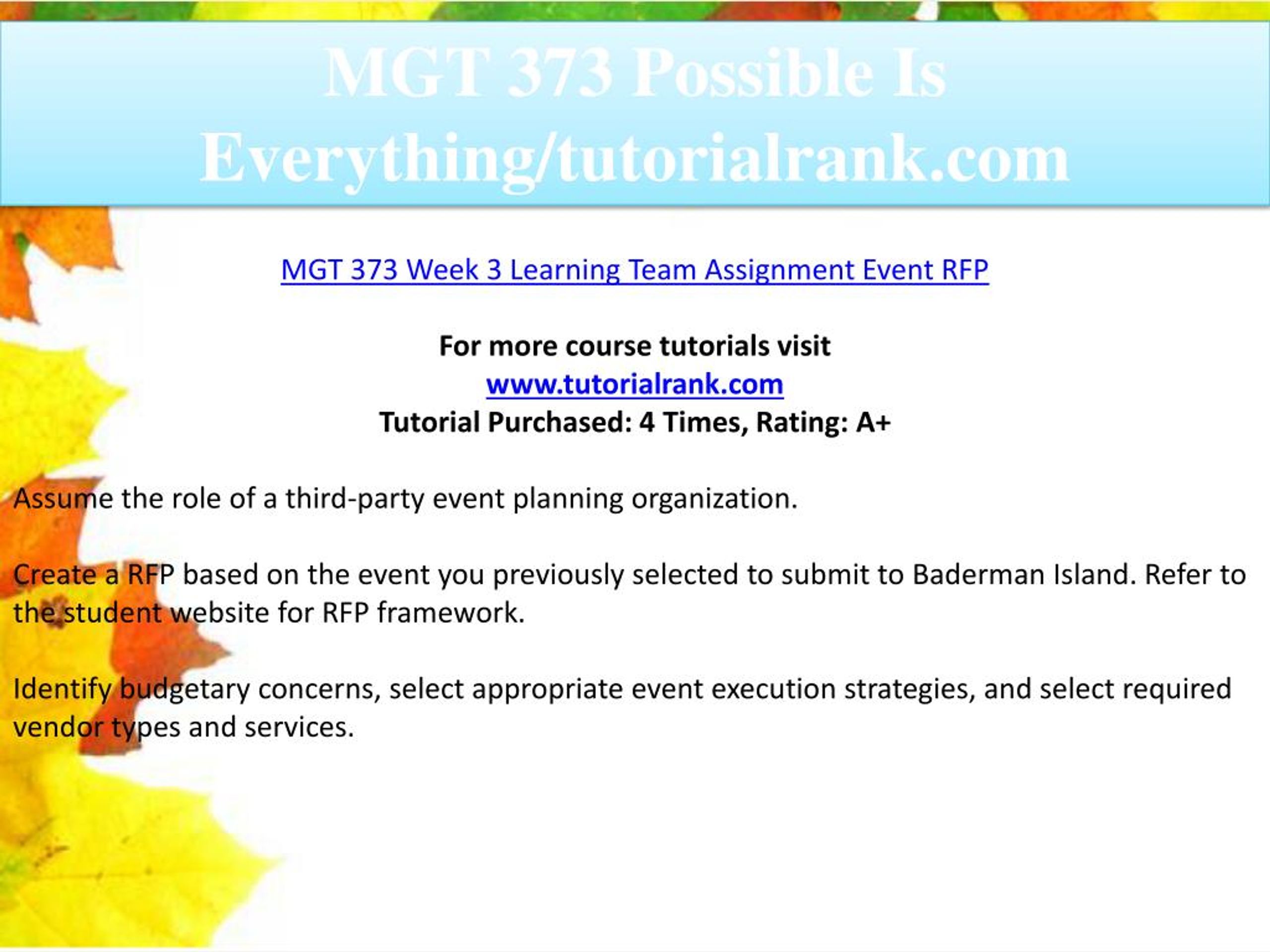 MGT 373 Possible Is Everything/tutorialrank.com

MGT 373 Week 3 Learning Team Assignment Event RFP

For more course tutorials visit
www.tutorialrank.com
Tutorial Purchased: 4 Times, Rating: A+

Assume the role of a third-party event planning organization.

Create a RFP based on the event you previously selected to submit to Baderman Island. Refer to the student website for RFP framework.

Identify budgetary concerns, select appropriate event execution strategies, and select required vendor types and services.